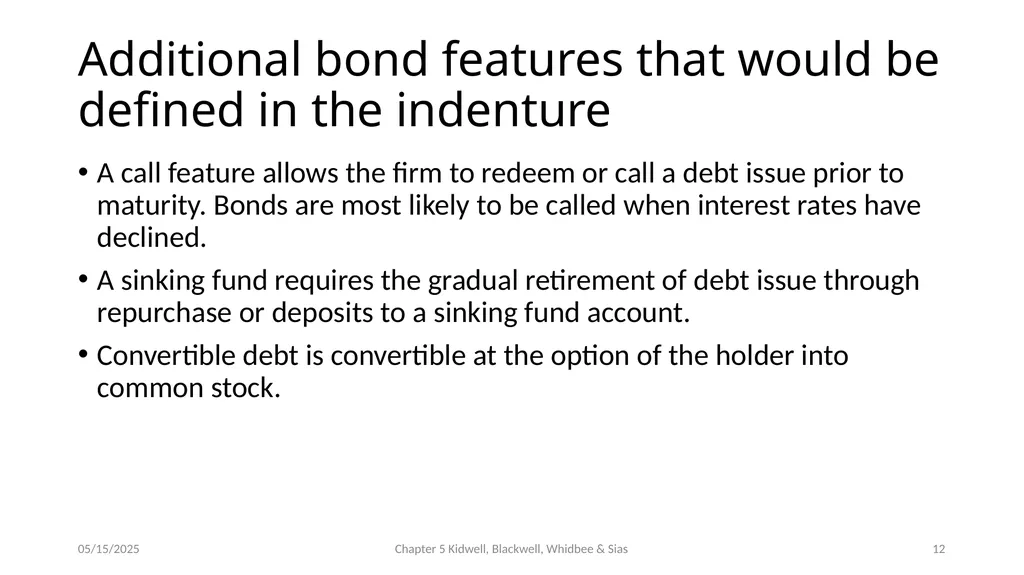 Additional bond features that would be defined in the indenture

• A call feature allows the firm to redeem or call a debt issue prior to maturity. Bonds are most likely to be called when interest rates have declined.

• A sinking fund requires the gradual retirement of debt issue through repurchase or deposits to a sinking fund account.

• Convertible debt is convertible at the option of the holder into common stock.

05/15/2025

Chapter 5 Kidwell, Blackwell, Whidbee & Sias

12